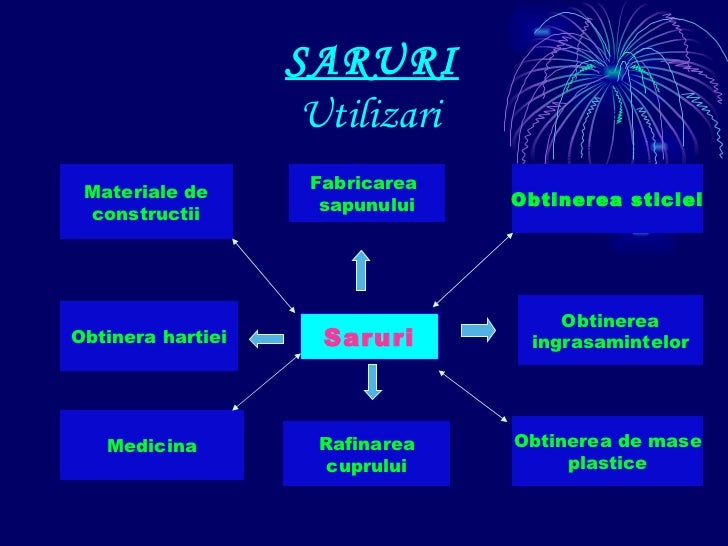 SARURI
Utilizari

Materiale de constructii

Fabricarea sapunului

Obtinerea sticlei

Obtinera hartiei

Saruri

Obtinerea ingrasamintelor

Medicina

Rafinarea cuprului

Obtinerea de mase plastice